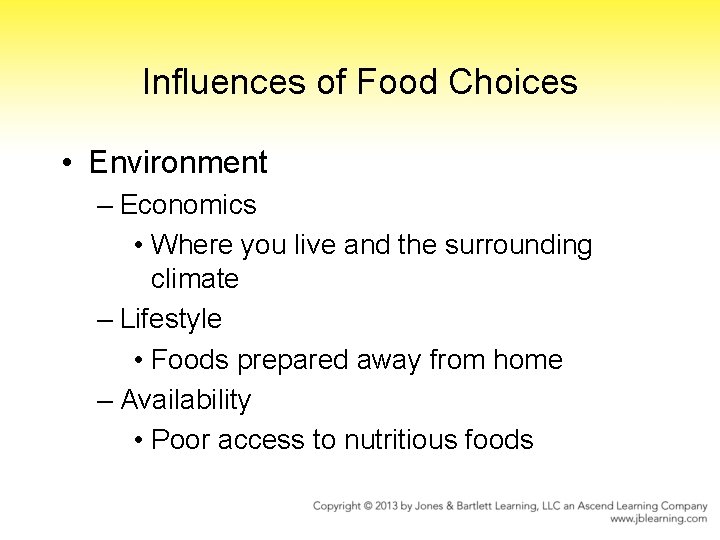 Influences of Food Choices

• Environment
– Economics
• Where you live and the surrounding climate
– Lifestyle
• Foods prepared away from home
– Availability
• Poor access to nutritious foods

Copyright © 2013 by Jones & Bartlett Learning, LLC an Ascend Learning Company
www.jblearning.com